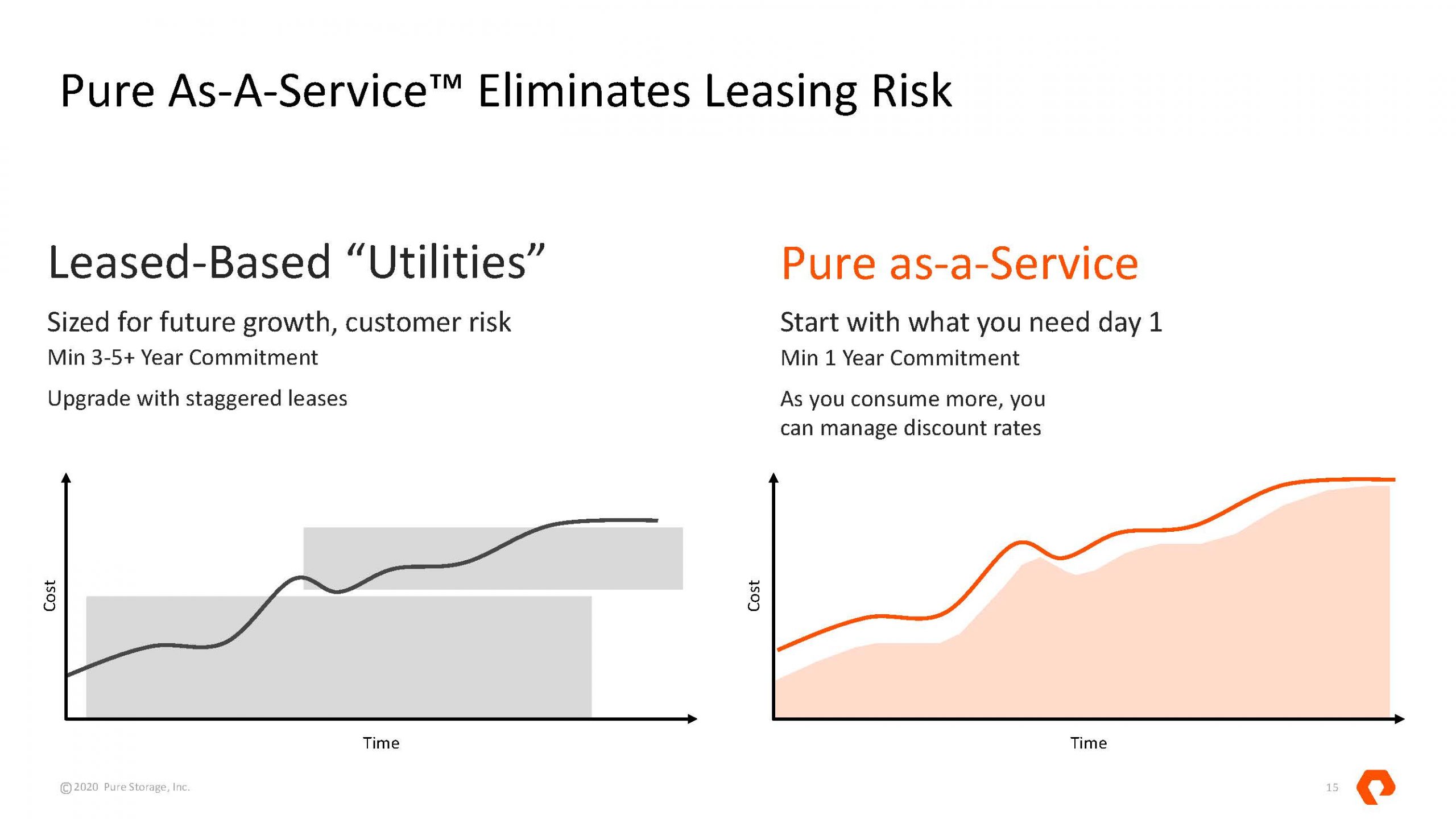 Pure As-A-Service™ Eliminates Leasing Risk

Leased-Based “Utilities”

Sized for future growth, customer risk

Min 3-5+ Year Commitment

Upgrade with staggered leases

Cost

Time

Pure as-a-Service

Start with what you need day 1

Min 1 Year Commitment

As you consume more, you can manage discount rates

Cost

Time

©2020 Pure Storage, Inc.

15